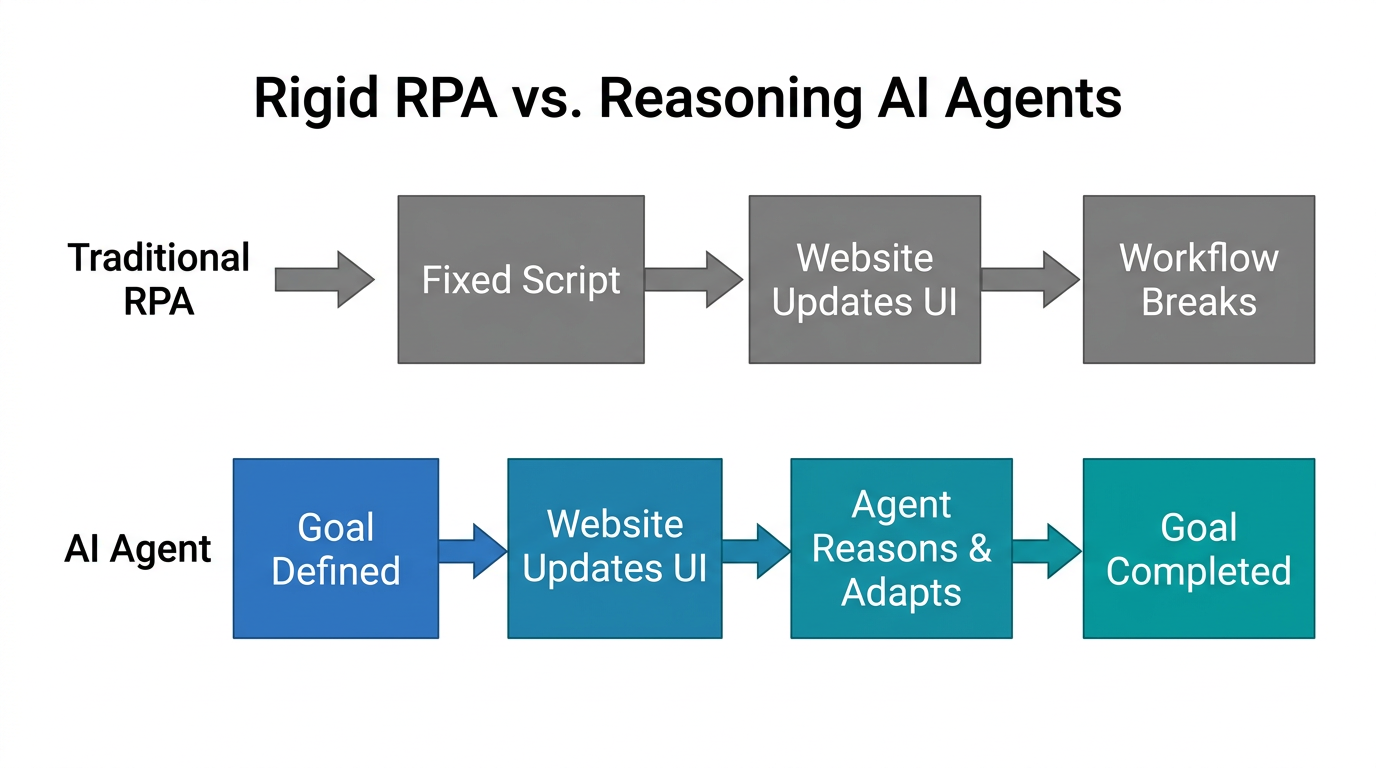 Rigid RPA vs. Reasoning AI Agents

Traditional RPA

Fixed Script

Website Updates UI

Workflow Breaks

AI Agent

Goal Defined

Website Updates UI

Agent Reasons & Adapts

Goal Completed